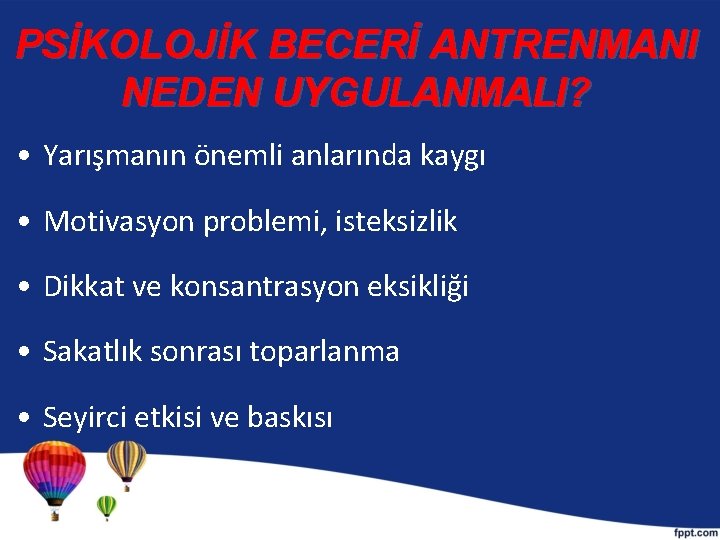 PSİKOLOJİK BECERİ ANTRENMANI NEDEN UYGULANMALI?

• Yarışmanın önemli anlarında kaygı

• Motivasyon problemi, isteksizlik

• Dikkat ve konsantrasyon eksikliği

• Sakatlık sonrası toparlanma

• Seyirci etkisi ve baskısı

fppt.com